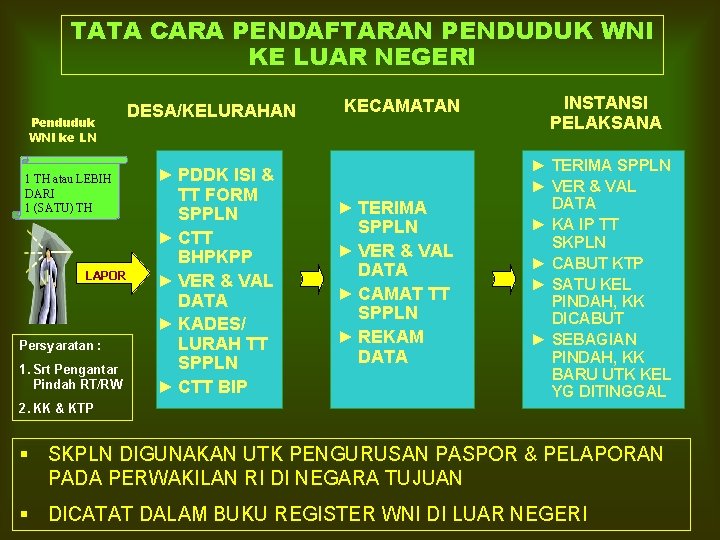 TATA CARA PENDAFTARAN PENDUDUK WNI KE LUAR NEGERI

Penduduk WNI ke LN

1 TH atau LEBIH DARI 1 (SATU) TH

LAPOR

Persyaratan :
1. Srt Pengantar Pindah RT/RW
2. KK & KTP

DESA/KELURAHAN

► PDDK ISI & TT FORM SPPLN
► CTT BHPKPP
► VER & VAL DATA
► KADES/ LURAH TT SPPLN
► CTT BIP

KECAMATAN

► TERIMA SPPLN
► VER & VAL DATA
► CAMAT TT SPPLN
► REKAM DATA

INSTANSI PELAKSANA

► TERIMA SPPLN
► VER & VAL DATA
► KA IP TT SKPLN
► CABUT KTP
► SATU KEL PINDAH, KK DICABUT
► SEBAGIAN PINDAH, KK BARU UTK KEL YG DITINGGAL

▪ SKPLN DIGUNAKAN UTK PENGURUSAN PASPOR & PELAPORAN PADA PERWAKILAN RI DI NEGARA TUJUAN
▪ DICATAT DALAM BUKU REGISTER WNI DI LUAR NEGERI